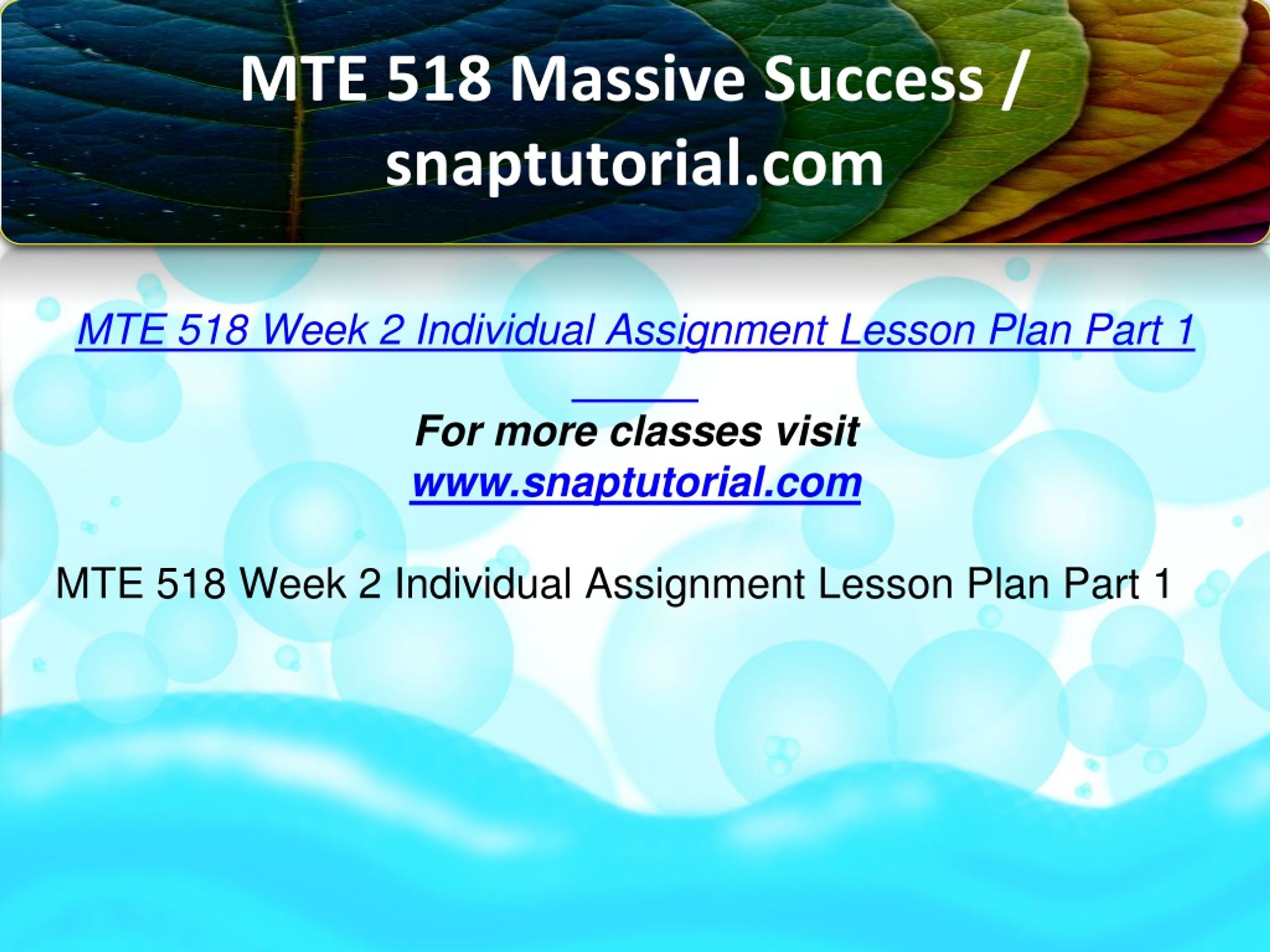 MTE 518 Massive Success / snaptutorial.com

MTE 518 Week 2 Individual Assignment Lesson Plan Part 1

For more classes visit
www.snaptutorial.com

MTE 518 Week 2 Individual Assignment Lesson Plan Part 1